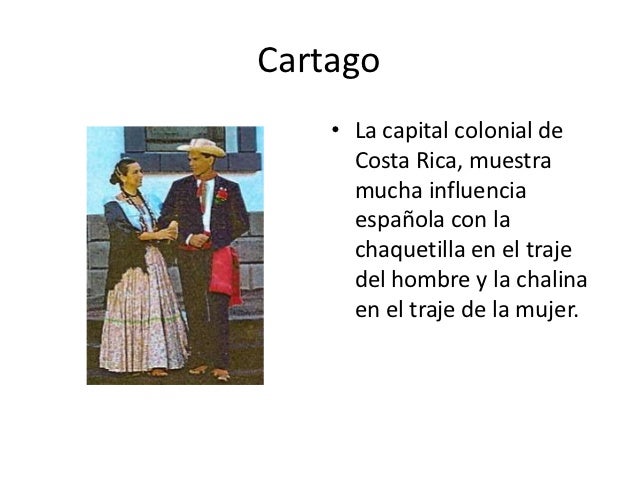 Cartago

• La capital colonial de Costa Rica, muestra mucha influencia española con la chaquetilla en el traje del hombre y la chalina en el traje de la mujer.